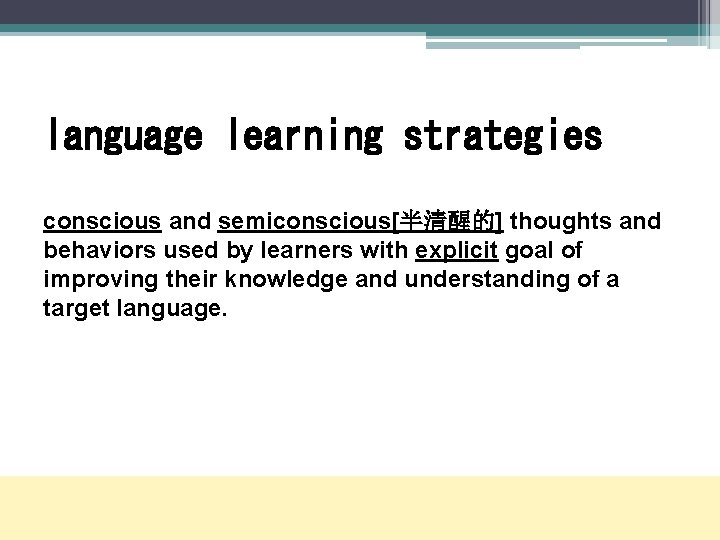 language learning strategies

conscious and semiconscious[半清醒的] thoughts and behaviors used by learners with explicit goal of improving their knowledge and understanding of a target language.